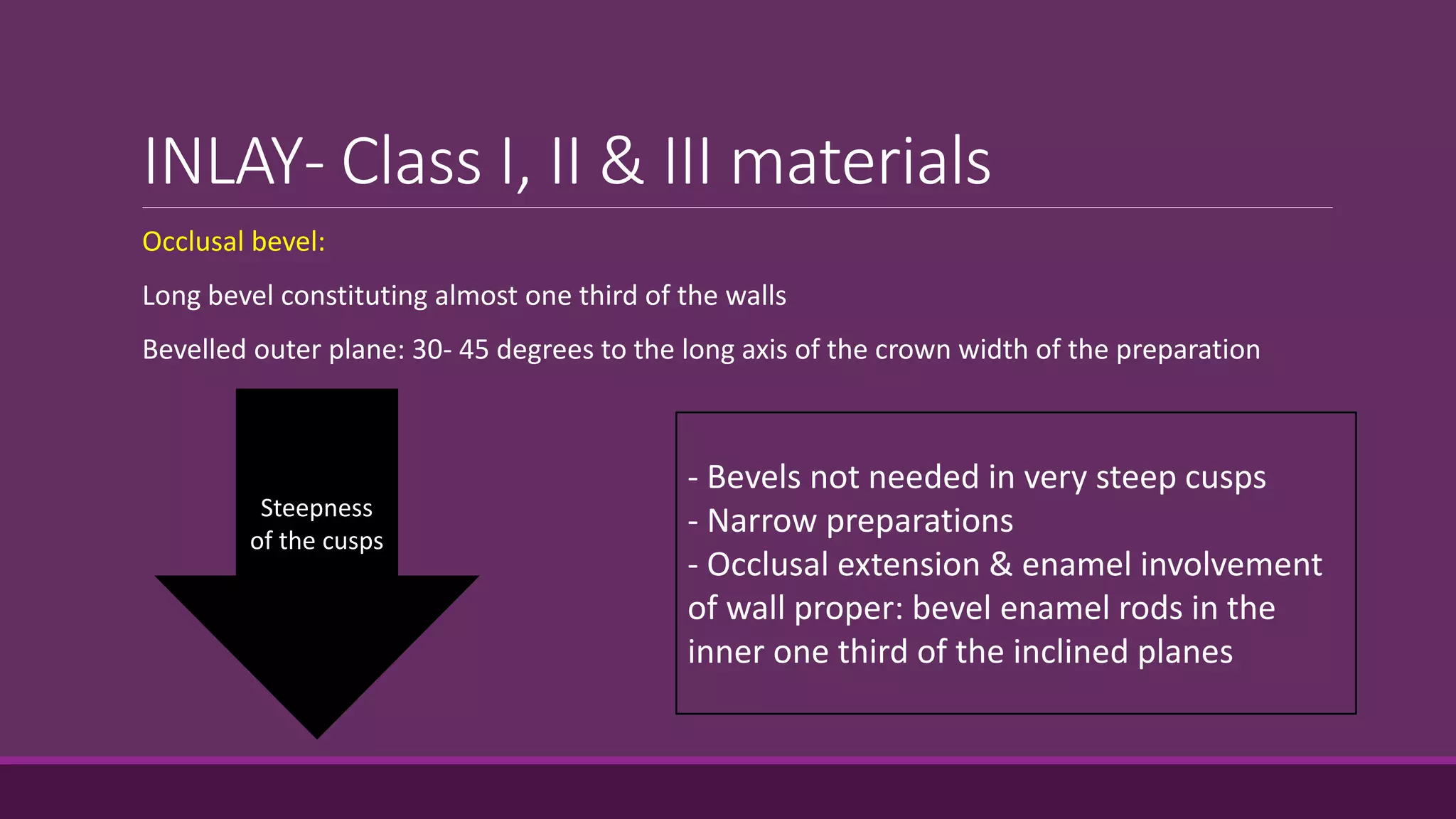 INLAY- Class I, II & III materials

Occlusal bevel:

Long bevel constituting almost one third of the walls

Bevelled outer plane: 30- 45 degrees to the long axis of the crown width of the preparation

Steepness of the cusps

- Bevels not needed in very steep cusps
- Narrow preparations
- Occlusal extension & enamel involvement of wall proper: bevel enamel rods in the inner one third of the inclined planes